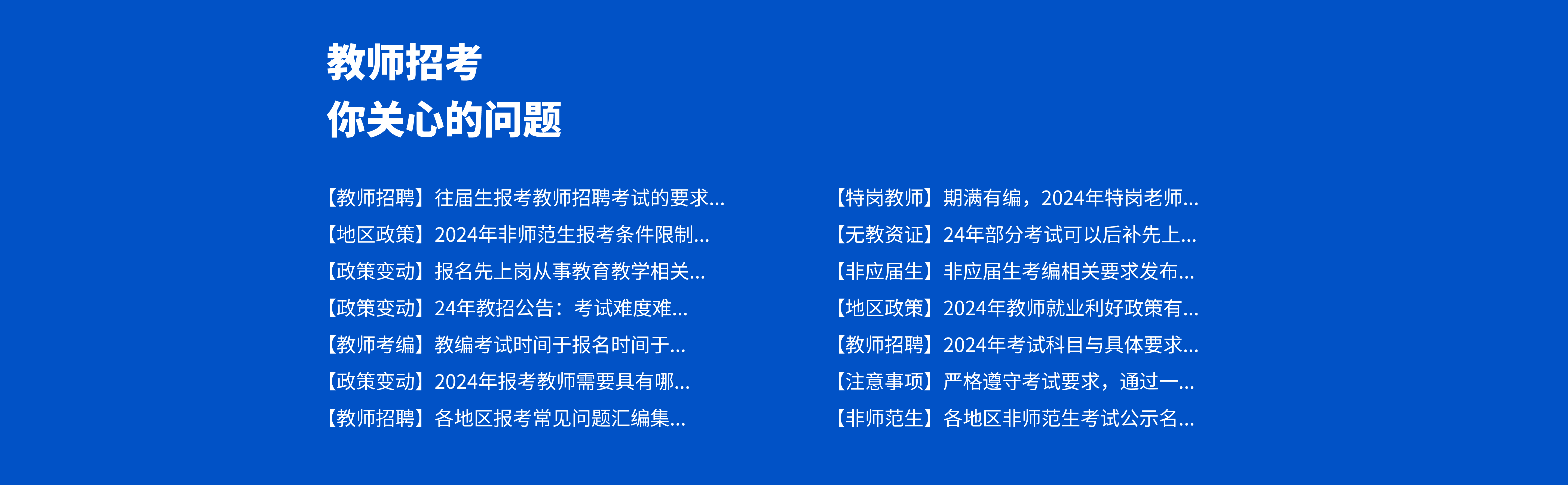 教师招考
你关心的问题

【教师招聘】往届生报考教师招聘考试的要求...
【地区政策】2024年非师范生报考条件限制...
【政策变动】报名先上岗从事教育教学相关...
【政策变动】24年教招公告：考试难度难...
【教师考编】教编考试时间于报名时间于...
【政策变动】2024年报考教师需要具有哪...
【教师招聘】各地区报考常见问题汇编集...

【特岗教师】期满有编，2024年特岗老师...
【无教资证】24年部分考试可以后补先上...
【非应届生】非应届生考编相关要求发布...
【地区政策】2024年教师就业利好政策有...
【教师招聘】2024年考试科目与具体要求...
【注意事项】严格遵守考试要求，通过一...
【非师范生】各地区非师范生考试公示名...